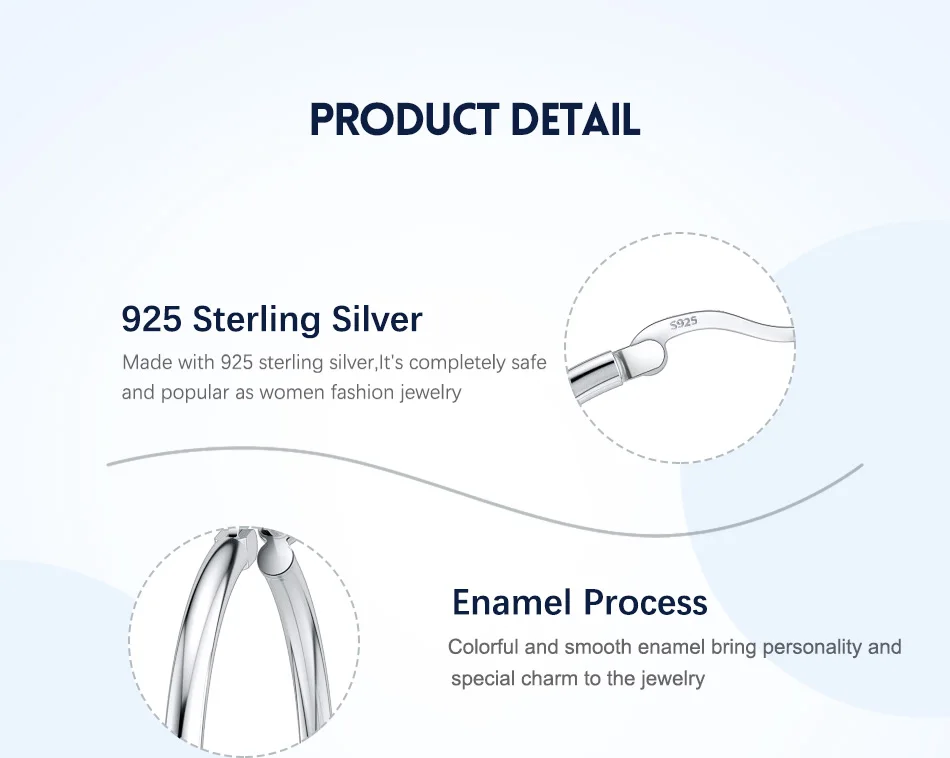 PRODUCT DETAIL

925 Sterling Silver

Made with 925 sterling silver,It's completely safe and popular as women fashion jewelry

S925

Enamel Process

Colorful and smooth enamel bring personality and special charm to the jewelry